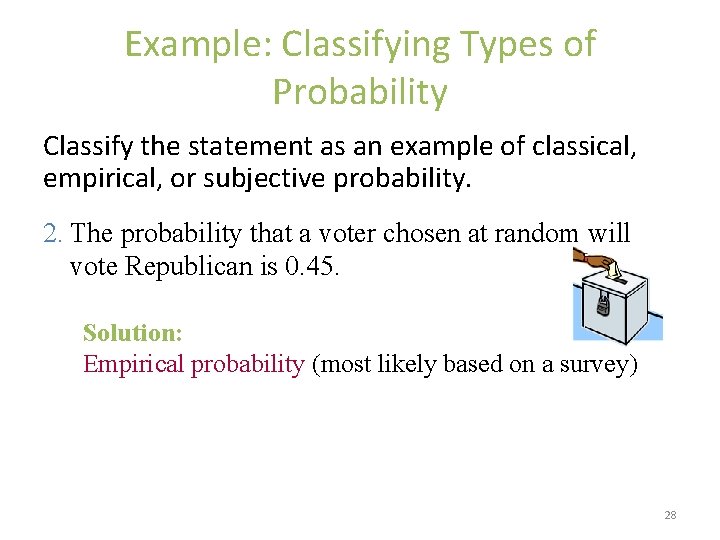 Example: Classifying Types of Probability

Classify the statement as an example of classical, empirical, or subjective probability.

2. The probability that a voter chosen at random will vote Republican is 0.45.

Solution:
Empirical probability (most likely based on a survey)

28